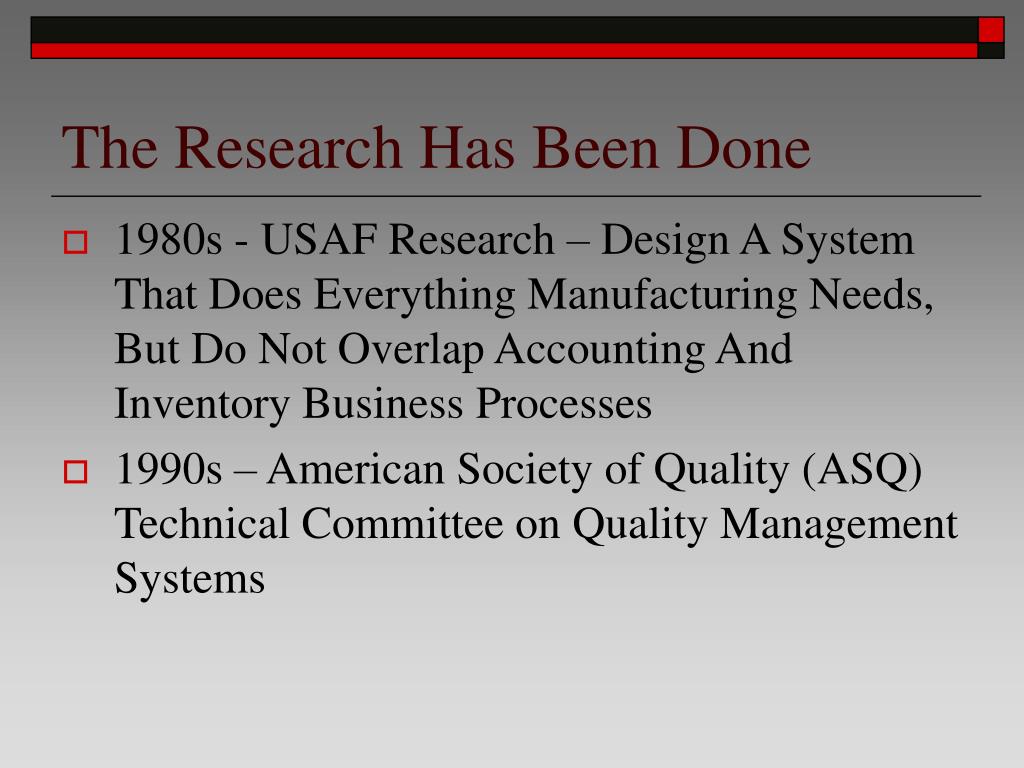 The Research Has Been Done

1980s - USAF Research – Design A System That Does Everything Manufacturing Needs, But Do Not Overlap Accounting And Inventory Business Processes

1990s – American Society of Quality (ASQ) Technical Committee on Quality Management Systems